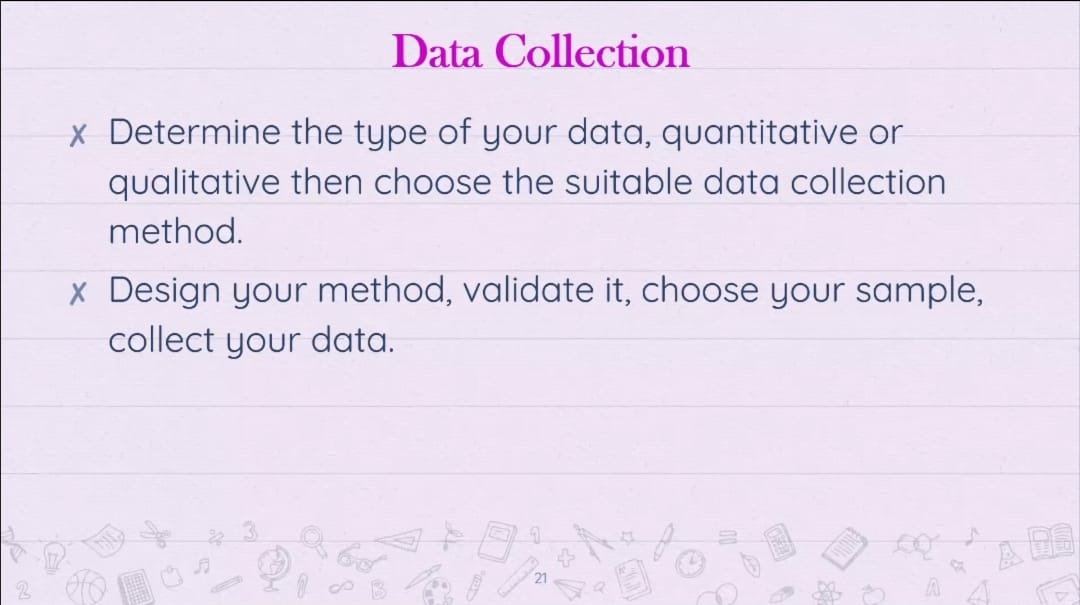 Data Collection

✗ Determine the type of your data, quantitative or qualitative then choose the suitable data collection method.

✗ Design your method, validate it, choose your sample, collect your data.

21